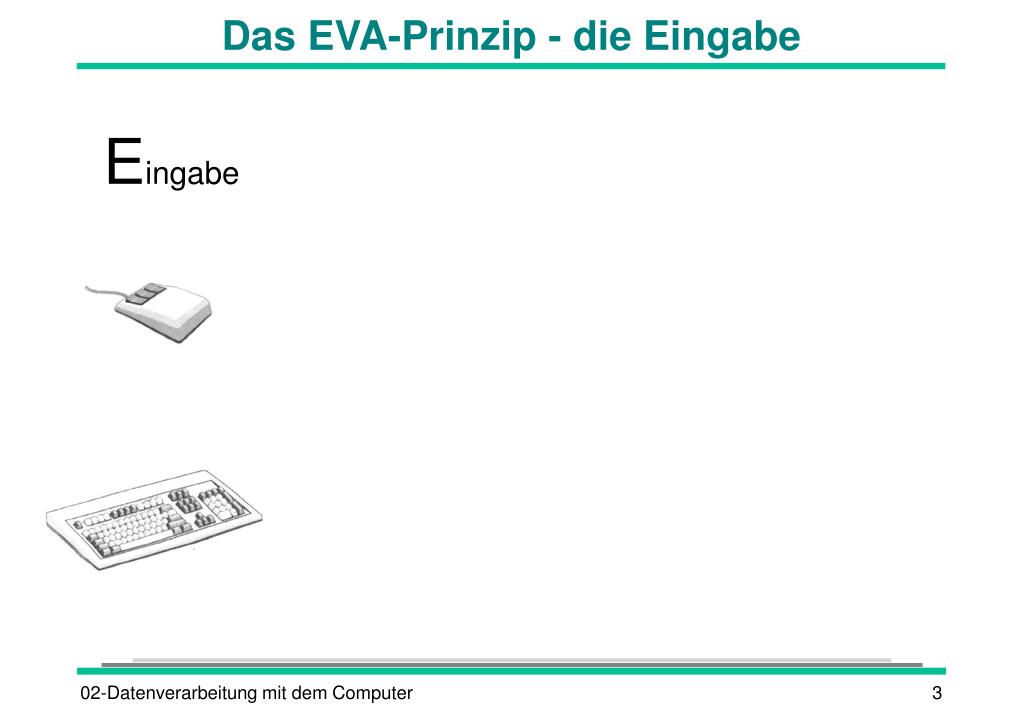 Das EVA-Prinzip - die Eingabe

Eingabe

02-Datenverarbeitung mit dem Computer

3